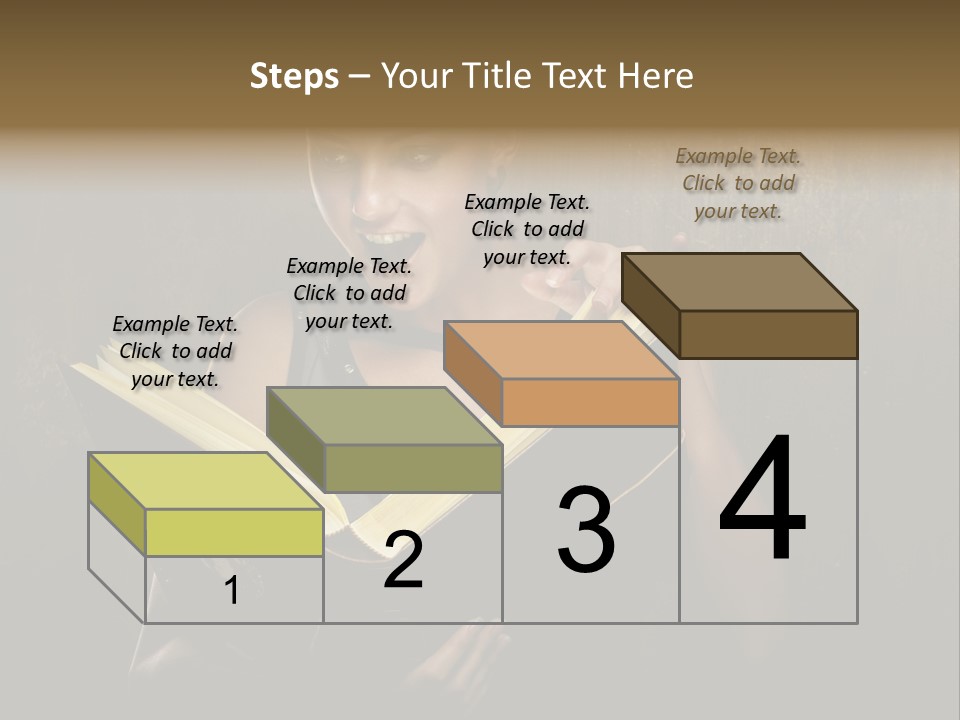 Steps – Your Title Text Here

Example Text. Click to add your text.

Example Text. Click to add your text.

Example Text. Click to add your text.

Example Text. Click to add your text.

1

2

3

4